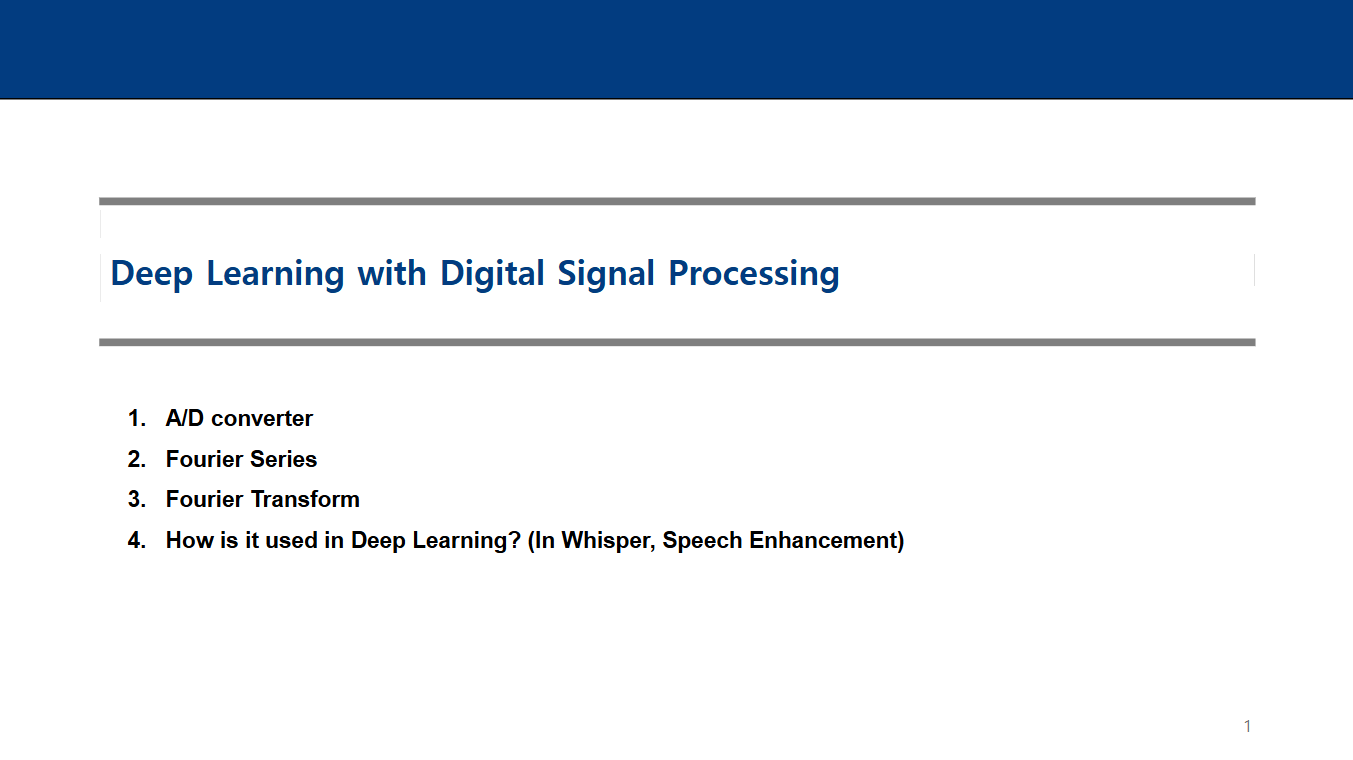 Deep Learning with Digital Signal Processing

1. A/D converter
2. Fourier Series
3. Fourier Transform
4. How is it used in Deep Learning? (In Whisper, Speech Enhancement)

1